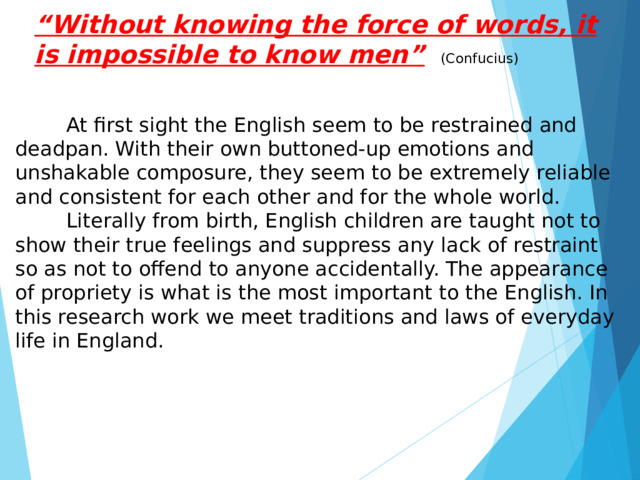 “Without knowing the force of words, it is impossible to know men” (Confucius)

At first sight the English seem to be restrained and deadpan. With their own buttoned-up emotions and unshakable composure, they seem to be extremely reliable and consistent for each other and for the whole world.

Literally from birth, English children are taught not to show their true feelings and suppress any lack of restraint so as not to offend to anyone accidentally. The appearance of propriety is what is the most important to the English. In this research work we meet traditions and laws of everyday life in England.